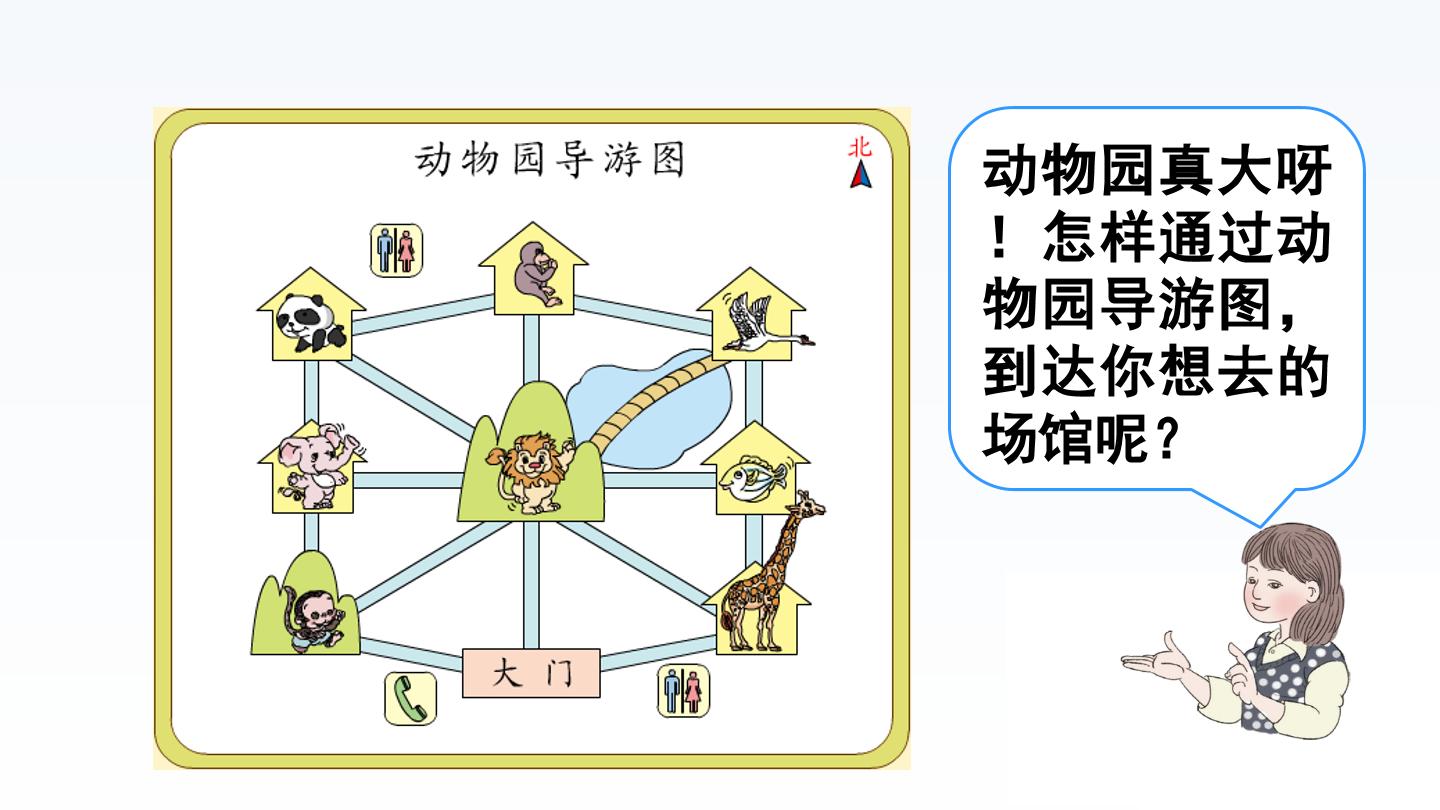 动物园导游图

北

大门

动物园真大呀！怎样通过动物园导游图，到达你想去的场馆呢？